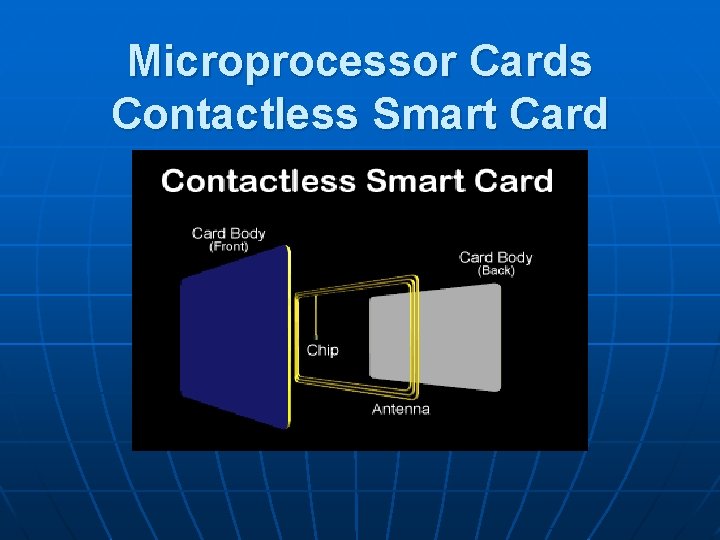 Microprocessor Cards
Contactless Smart Card

Contactless Smart Card

Card Body
(Front)

Card Body
(Back)

Chip

Antenna